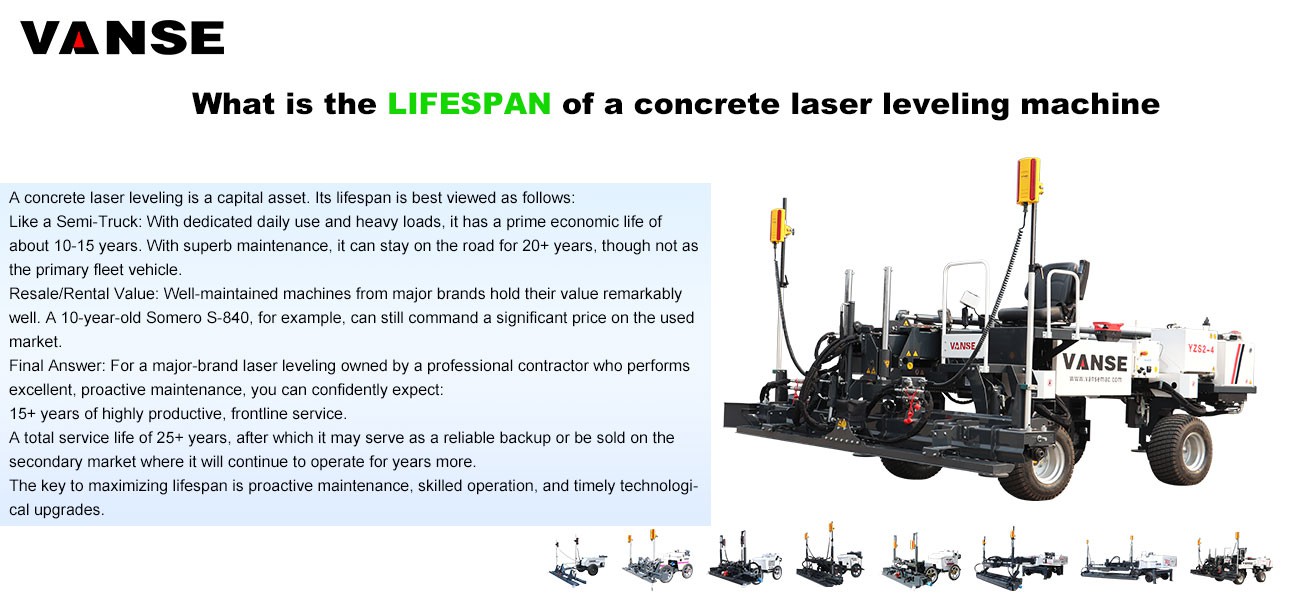 VANSE

What is the LIFESPAN of a concrete laser leveling machine

A concrete laser leveling is a capital asset. Its lifespan is best viewed as follows:
Like a Semi-Truck: With dedicated daily use and heavy loads, it has a prime economic life of about 10-15 years. With superb maintenance, it can stay on the road for 20+ years, though not as the primary fleet vehicle.
Resale/Rental Value: Well-maintained machines from major brands hold their value remarkably well. A 10-year-old Somero S-840, for example, can still command a significant price on the used market.
Final Answer: For a major-brand laser leveling owned by a professional contractor who performs excellent, proactive maintenance, you can confidently expect:
15+ years of highly productive, frontline service.
A total service life of 25+ years, after which it may serve as a reliable backup or be sold on the secondary market where it will continue to operate for years more.
The key to maximizing lifespan is proactive maintenance, skilled operation, and timely technological upgrades.

VANSE
VANSE
YZS2-4
www.vansemac.com